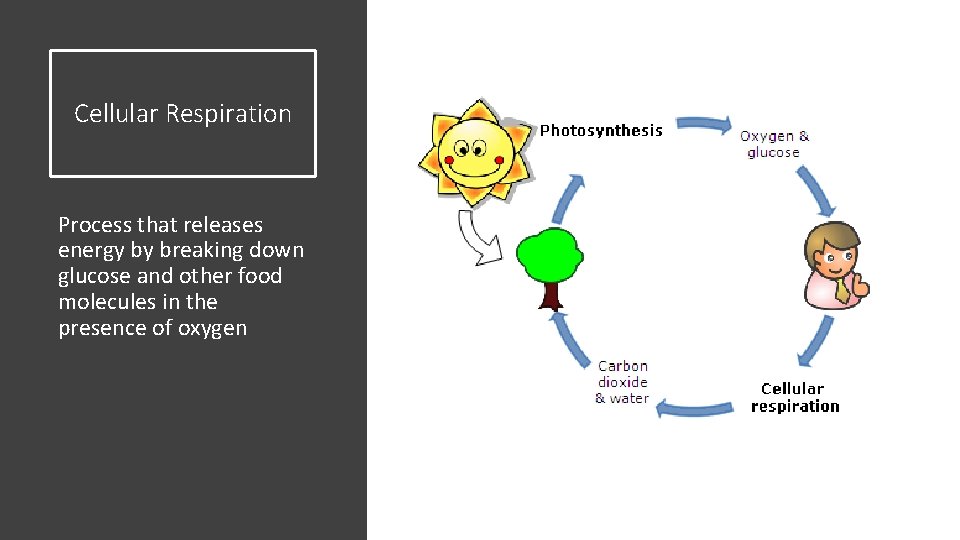 Cellular Respiration

Process that releases energy by breaking down glucose and other food molecules in the presence of oxygen

Photosynthesis

Oxygen & glucose

Cellular respiration

Carbon dioxide & water